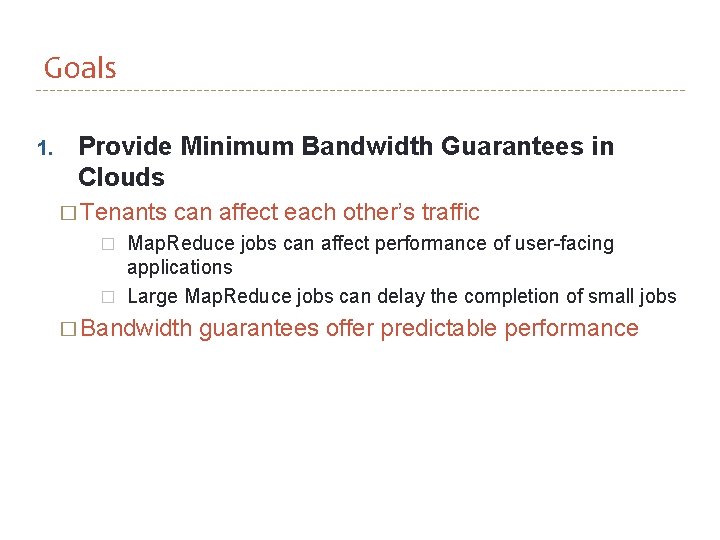 Goals

1. Provide Minimum Bandwidth Guarantees in Clouds

□ Tenants can affect each other's traffic

□ MapReduce jobs can affect performance of user-facing applications

□ Large MapReduce jobs can delay the completion of small jobs

□ Bandwidth guarantees offer predictable performance